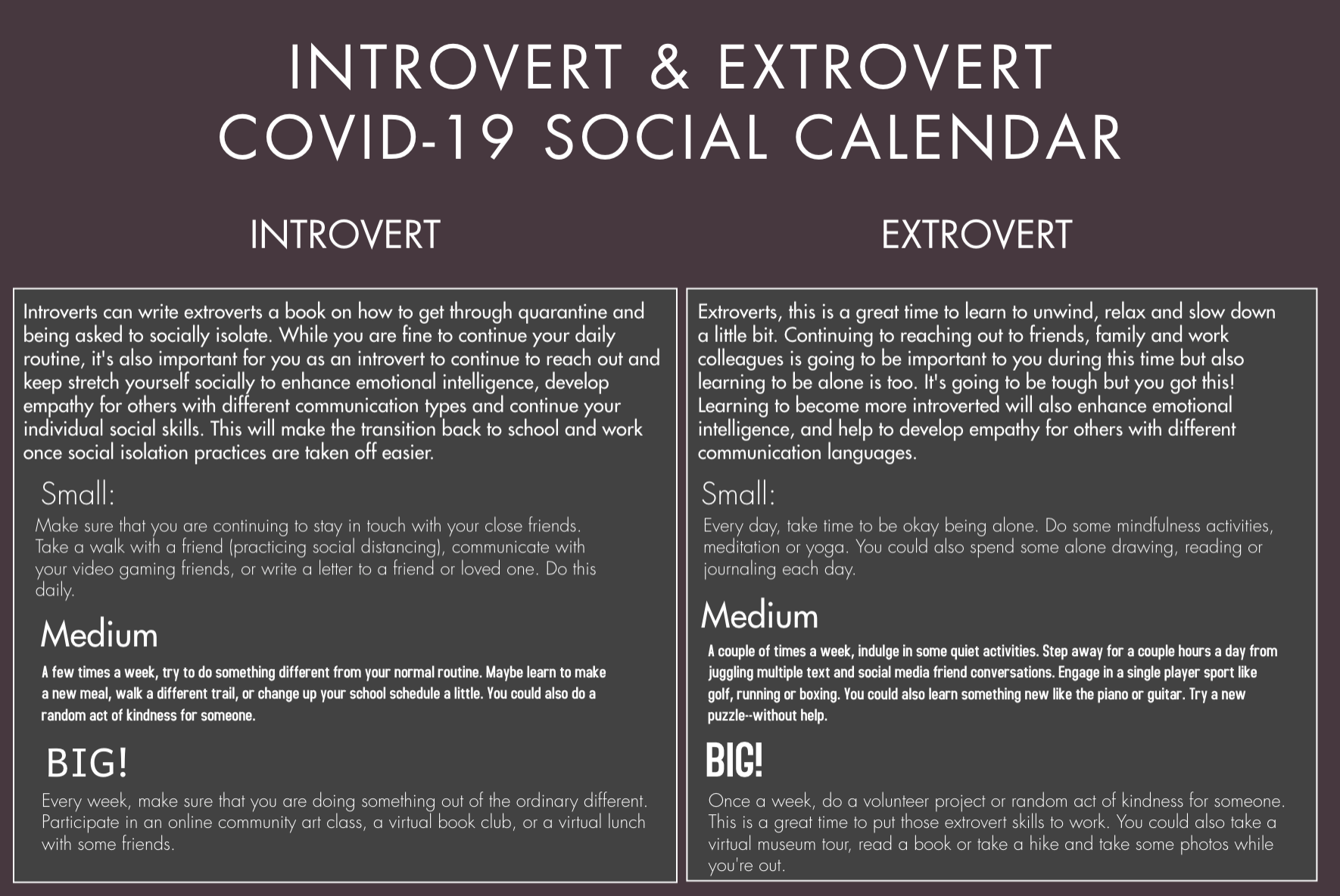 INTROVERT & EXTROVERT COVID-19 SOCIAL CALENDAR

INTROVERT

Introverts can write extroverts a book on how to get through quarantine and being asked to socially isolate. While you are fine to continue your daily routine, it's also important for you as an introvert to continue to reach out and keep stretch yourself socially to enhance emotional intelligence, develop empathy for others with different communication types and continue your individual social skills. This will make the transition back to school and work once social isolation practices are taken off easier.

Small:

Make sure that you are continuing to stay in touch with your close friends. Take a walk with a friend (practicing social distancing), communicate with your video gaming friends, or write a letter to a friend or loved one. Do this daily.

Medium

A few times a week, try to do something different from your normal routine. Maybe learn to make a new meal, walk a different trail, or change up your school schedule a little. You could also do a random act of kindness for someone.

BIG!

Every week, make sure that you are doing something out of the ordinary different. Participate in an online community art class, a virtual book club, or a virtual lunch with some friends.

EXTROVERT

Extroverts, this is a great time to learn to unwind, relax and slow down a little bit. Continuing to reaching out to friends, family and work colleagues is going to be important to you during this time but also learning to be alone is too. It's going to be tough but you got this! Learning to become more introverted will also enhance emotional intelligence, and help to develop empathy for others with different communication languages.

Small:

Every day, take time to be okay being alone. Do some mindfulness activities, meditation or yoga. You could also spend some alone drawing, reading or journaling each day.

Medium

A couple of times a week, indulge in some quiet activities. Step away for a couple hours a day from juggling multiple text and social media friend conversations. Engage in a single player sport like golf, running or boxing. You could also learn something new like the piano or guitar. Try a new puzzle--without help.

BIG!

Once a week, do a volunteer project or random act of kindness for someone. This is a great time to put those extrovert skills to work. You could also take a virtual museum tour, read a book or take a hike and take some photos while you're out.